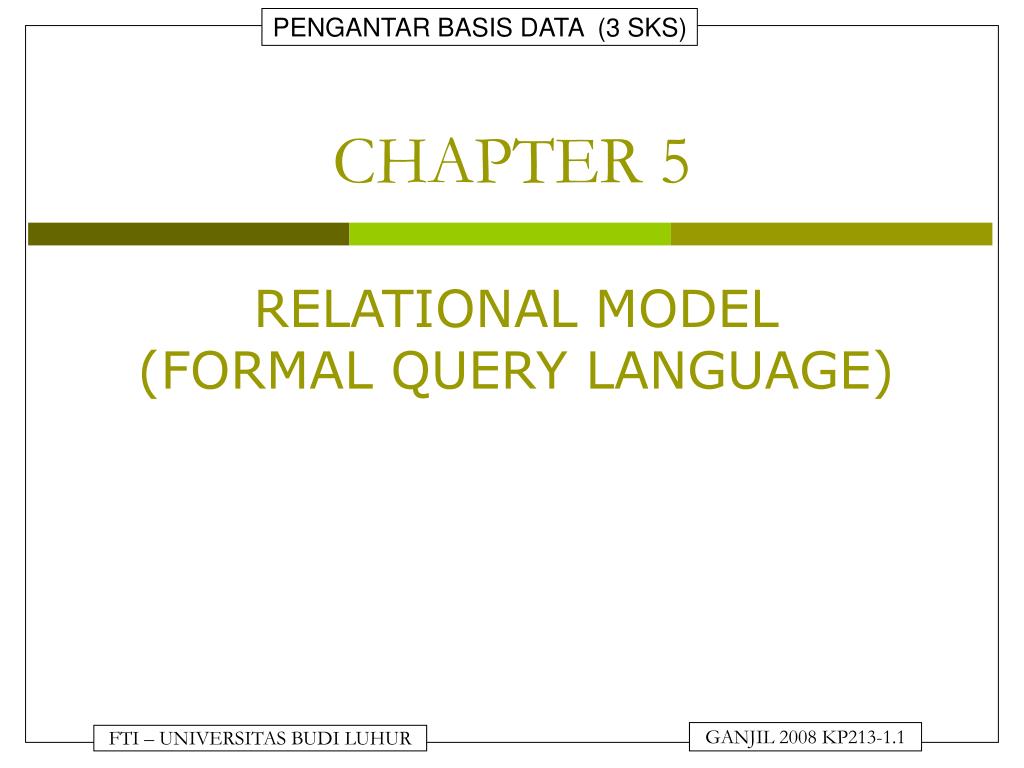 PENGANTAR BASIS DATA (3 SKS)

CHAPTER 5

RELATIONAL MODEL
(FORMAL QUERY LANGUAGE)

FTI – UNIVERSITAS BUDI LUHUR

GANJIL 2008 KP213-1.1